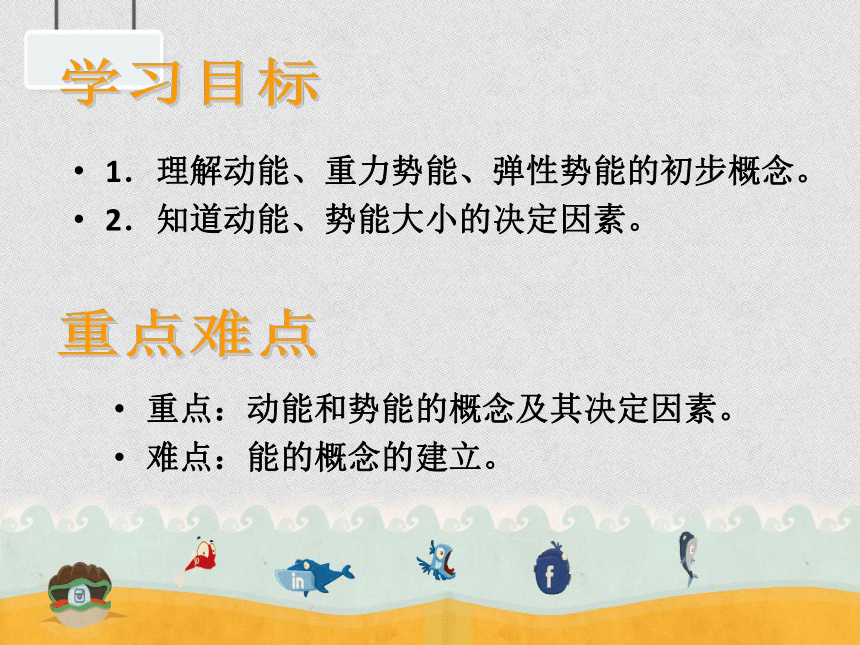 学习目标

• 1．理解动能、重力势能、弹性势能的初步概念。
• 2．知道动能、势能大小的决定因素。

重点难点

• 重点：动能和势能的概念及其决定因素。
• 难点：能的概念的建立。

in

f